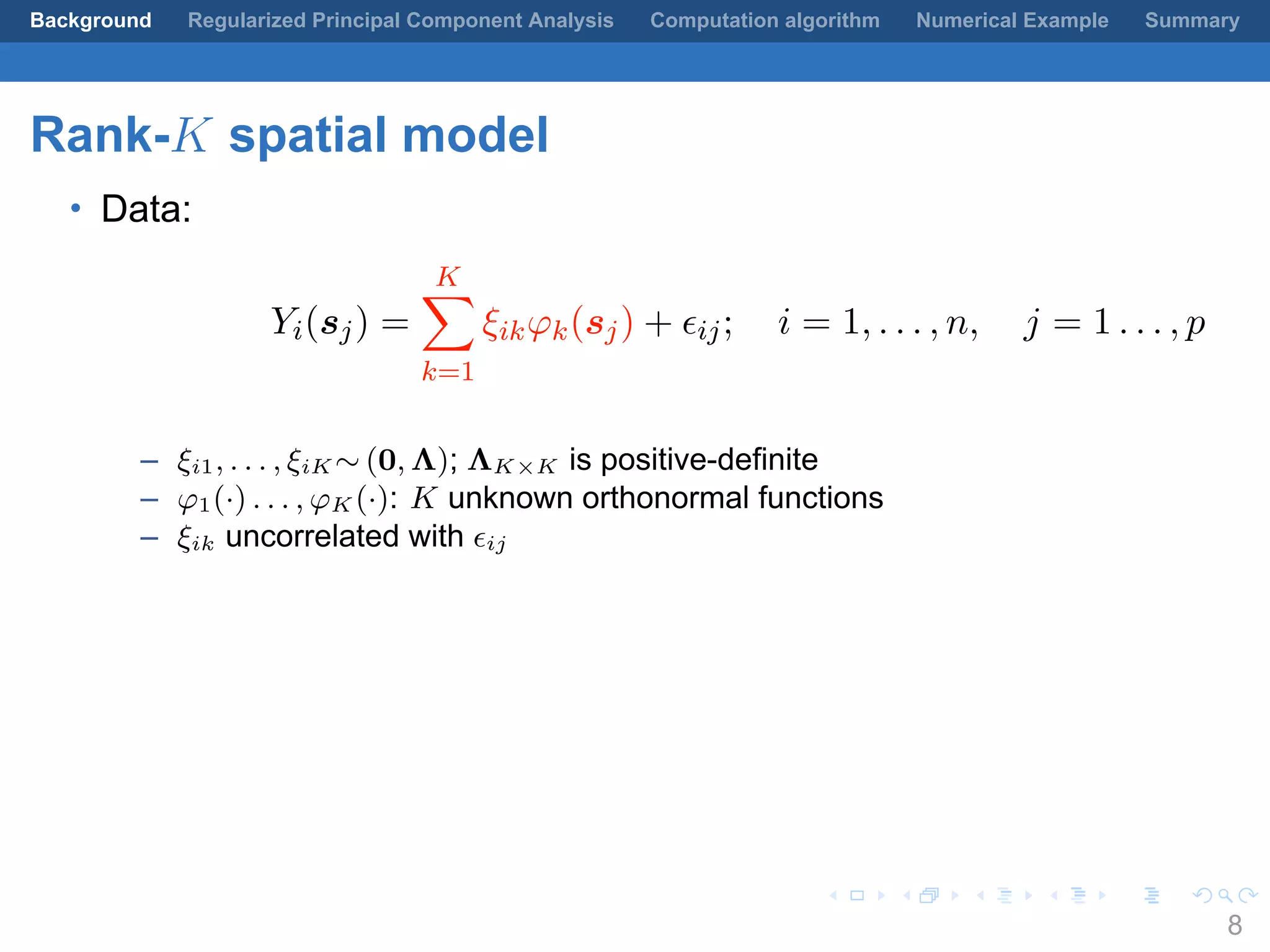 Background Regularized Principal Component Analysis Computation algorithm Numerical Example Summary

Rank-$K$ spatial model

• Data:

$$Y_i(\boldsymbol{s}_j) = \sum_{k=1}^{K} \xi_{ik}\varphi_k(\boldsymbol{s}_j) + \epsilon_{ij}; \quad i = 1, \ldots, n, \quad j = 1 \ldots, p$$

– $\xi_{i1}, \ldots, \xi_{iK} \sim (\mathbf{0}, \boldsymbol{\Lambda})$; $\boldsymbol{\Lambda}_{K \times K}$ is positive-definite
– $\varphi_1(\cdot) \ldots, \varphi_K(\cdot)$: $K$ unknown orthonormal functions
– $\xi_{ik}$ uncorrelated with $\epsilon_{ij}$

8